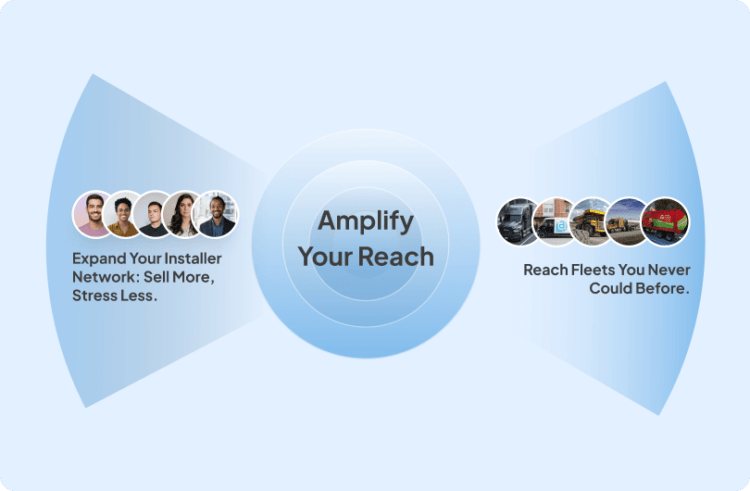 Expand Your Installer Network: Sell More, Stress Less.

Amplify Your Reach

Reach Fleets You Never Could Before.